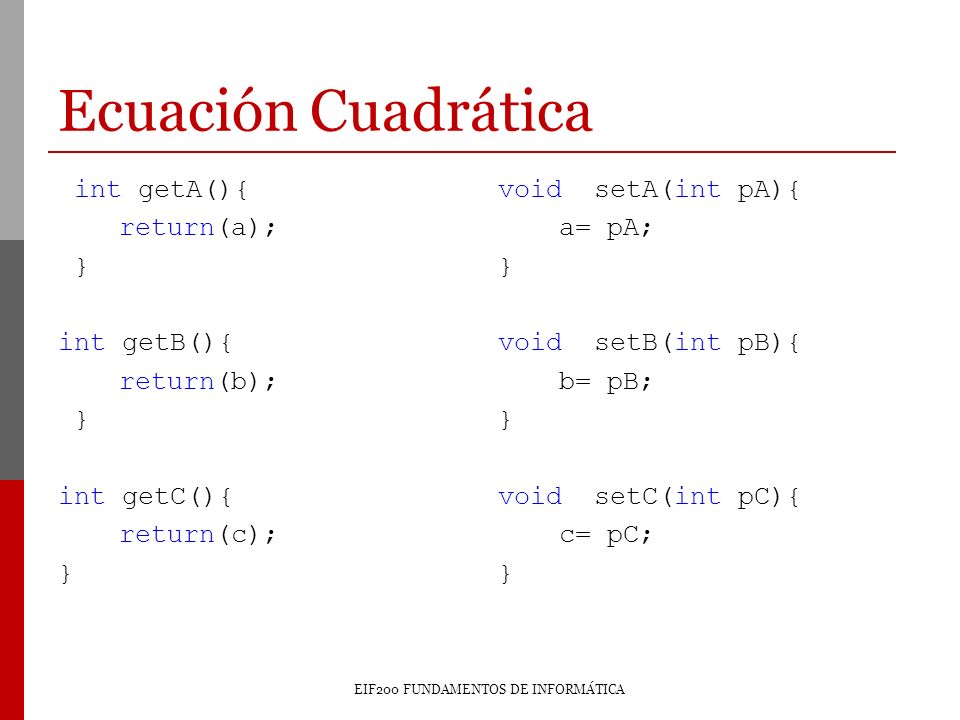 Ecuación Cuadrática

int getA(){
return(a);
}

int getB(){
return(b);
}

int getC(){
return(c);
}

void setA(int pA){
a= pA;
}

void setB(int pB){
b= pB;
}

void setC(int pC){
c= pC;
}

EIF200 FUNDAMENTOS DE INFORMÁTICA